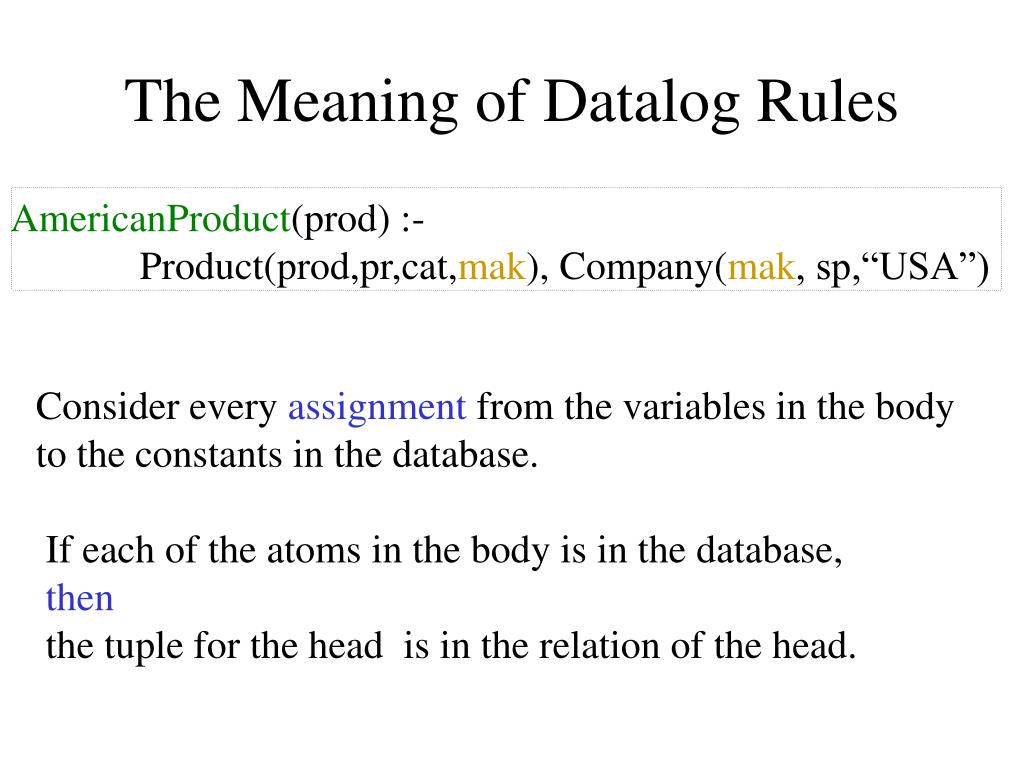 The Meaning of Datalog Rules

AmericanProduct(prod) :-
Product(prod,pr,cat,mak), Company(mak, sp,“USA”)

Consider every assignment from the variables in the body to the constants in the database.

If each of the atoms in the body is in the database,
then
the tuple for the head is in the relation of the head.